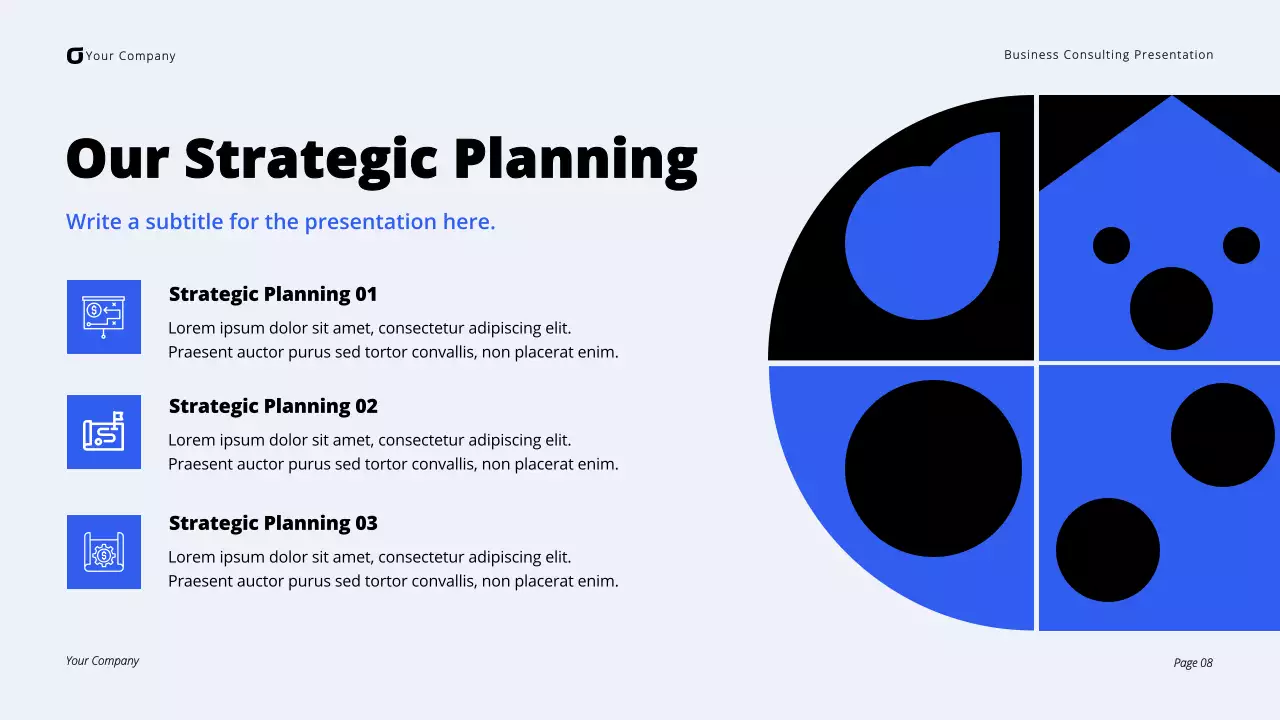 Your Company

Business Consulting Presentation

Our Strategic Planning

Write a subtitle for the presentation here.

Strategic Planning 01

Lorem ipsum dolor sit amet, consectetur adipiscing elit. Praesent auctor purus sed tortor convallis, non placerat enim.

Strategic Planning 02

Lorem ipsum dolor sit amet, consectetur adipiscing elit. Praesent auctor purus sed tortor convallis, non placerat enim.

Strategic Planning 03

Lorem ipsum dolor sit amet, consectetur adipiscing elit. Praesent auctor purus sed tortor convallis, non placerat enim.

Your Company

Page 08